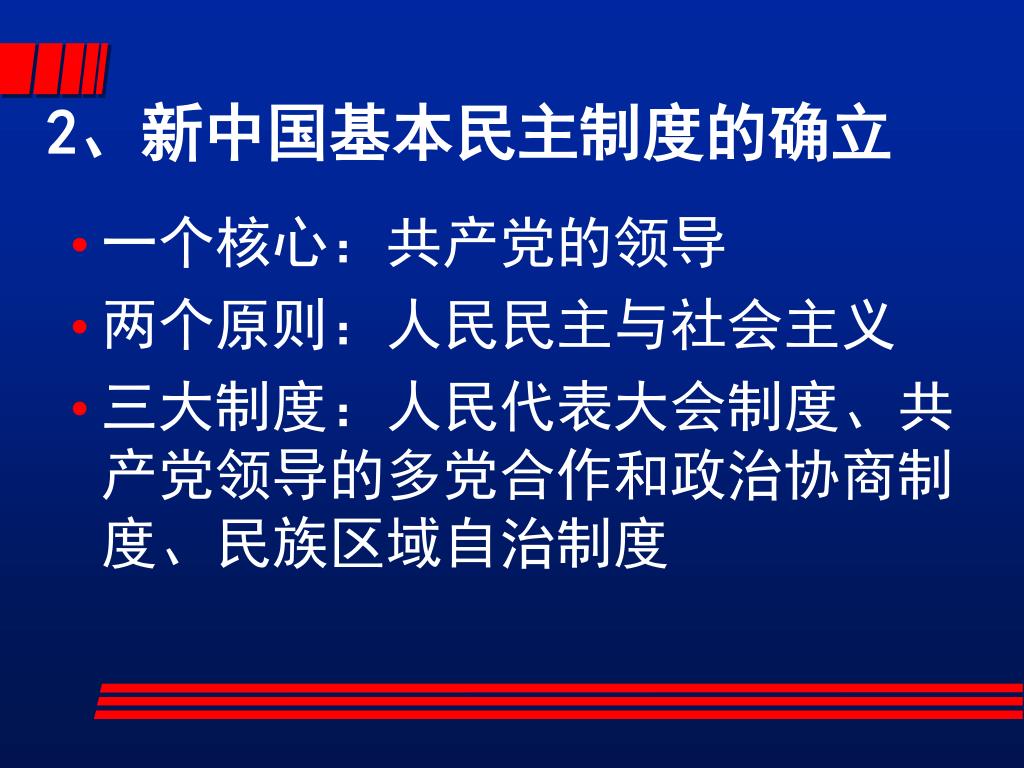 2、新中国基本民主制度的确立

• 一个核心：共产党的领导
• 两个原则：人民民主与社会主义
• 三大制度：人民代表大会制度、共产党领导的多党合作和政治协商制度、民族区域自治制度